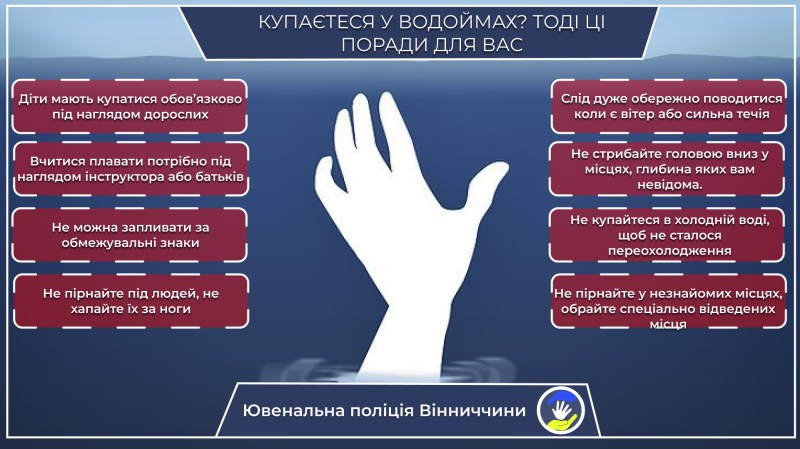 КУПАЄТЕСЯ У ВОДОЙМАХ? ТОДІ ЦІ ПОРАДИ ДЛЯ ВАС

Діти мають купатися обов'язково під наглядом дорослих

Вчитися плавати потрібно під наглядом інструктора або батьків

Не можна запливати за обмежувальні знаки

Не пірнайте під людей, не хапайте їх за ноги

Слід дуже обережно поводитися коли є вітер або сильна течія

Не стрибайте головою вниз у місцях, глибина яких вам невідома.

Не купайтеся в холодній воді, щоб не сталося переохолодження

Не пірнайте у незнайомих місцях, обрайте спеціально відведених місця

Ювенальна поліція Вінниччини